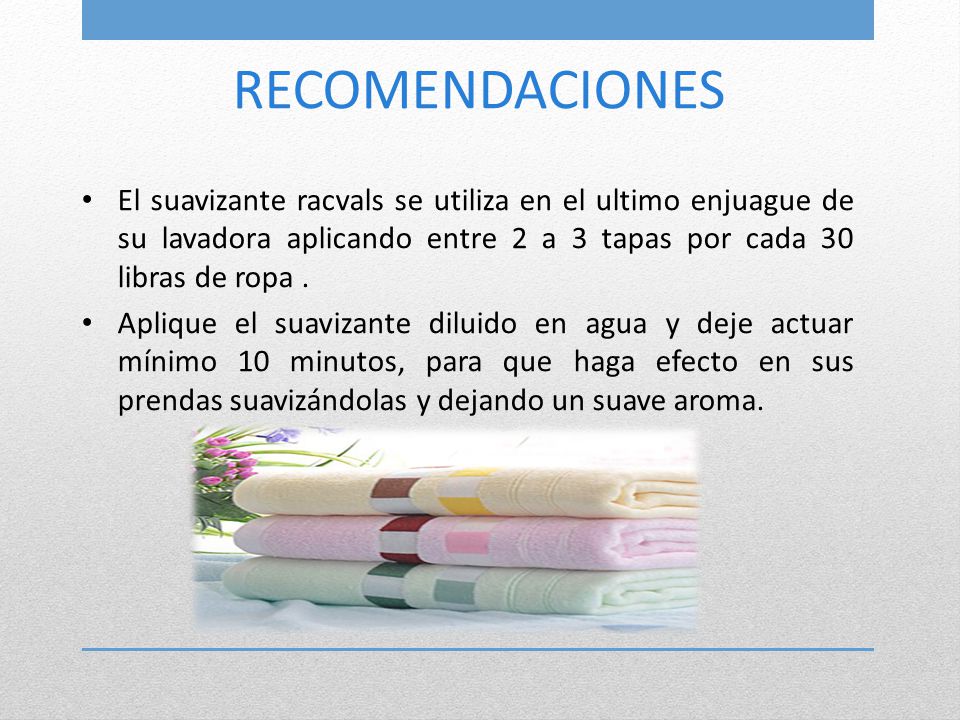 RECOMENDACIONES

• El suavizante racvals se utiliza en el ultimo enjuague de su lavadora aplicando entre 2 a 3 tapas por cada 30 libras de ropa .

• Aplique el suavizante diluido en agua y deje actuar mínimo 10 minutos, para que haga efecto en sus prendas suavizándolas y dejando un suave aroma.